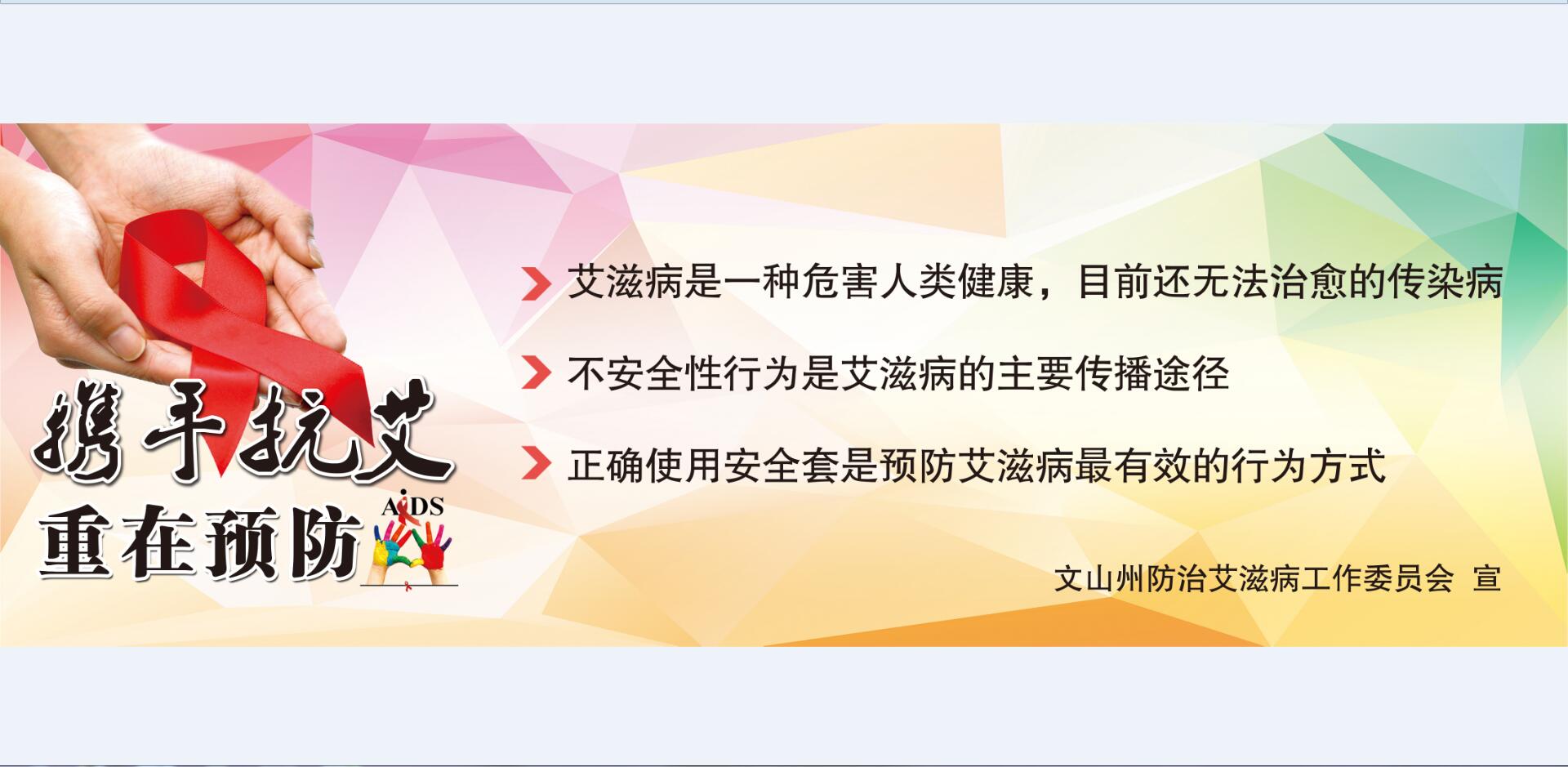 携手抗艾

重在预防

AIDS

艾滋病是一种危害人类健康，目前还无法治愈的传染病

不安全性行为是艾滋病的主要传播途径

正确使用安全套是预防艾滋病最有效的行为方式

文山州防治艾滋病工作委员会 宣